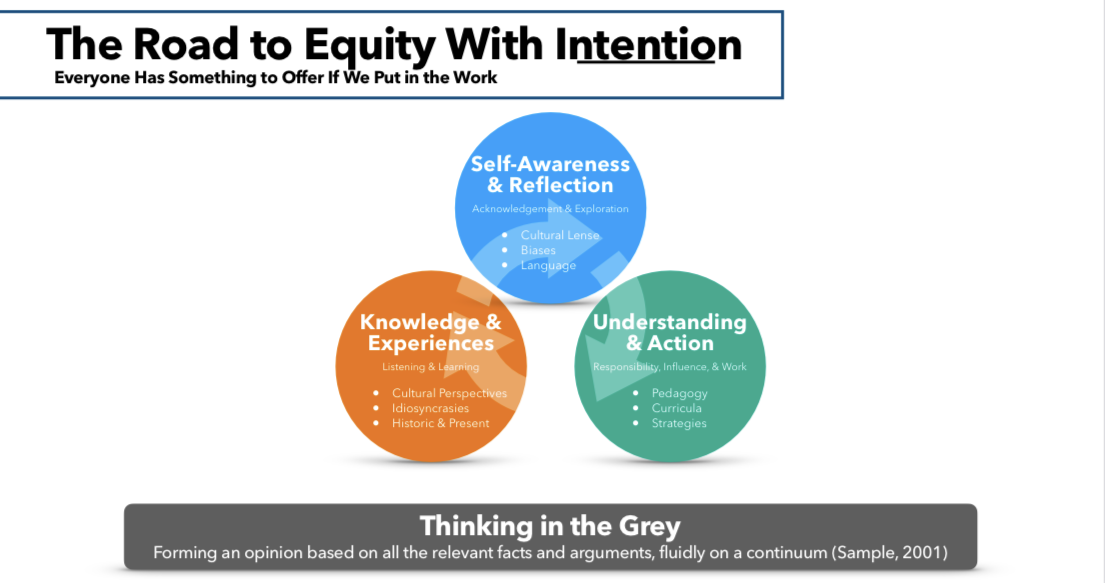 The Road to Equity With Intention
Everyone Has Something to Offer If We Put in the Work

Self-Awareness & Reflection
Acknowledgement & Exploration
- Cultural Lense
- Biases
- Language

Knowledge & Experiences
Listening & Learning
- Cultural Perspectives
- Idiosyncrasies
- Historic & Present

Understanding & Action
Responsibility, Influence, & Work
- Pedagogy
- Curricula
- Strategies

Thinking in the Grey
Forming an opinion based on all the relevant facts and arguments, fluidly on a continuum (Sample, 2001)